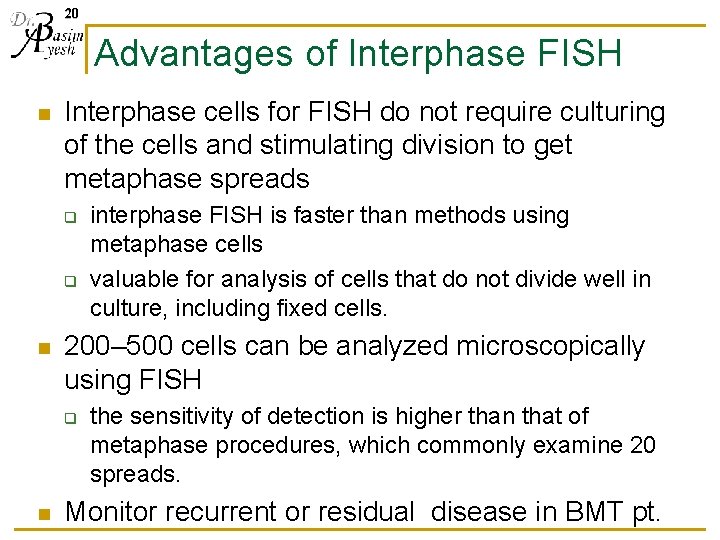 Dr. Basim Ayesh
20

Advantages of Interphase FISH

Interphase cells for FISH do not require culturing of the cells and stimulating division to get metaphase spreads

interphase FISH is faster than methods using metaphase cells

valuable for analysis of cells that do not divide well in culture, including fixed cells.

200–500 cells can be analyzed microscopically using FISH

the sensitivity of detection is higher than that of metaphase procedures, which commonly examine 20 spreads.

Monitor recurrent or residual disease in BMT pt.